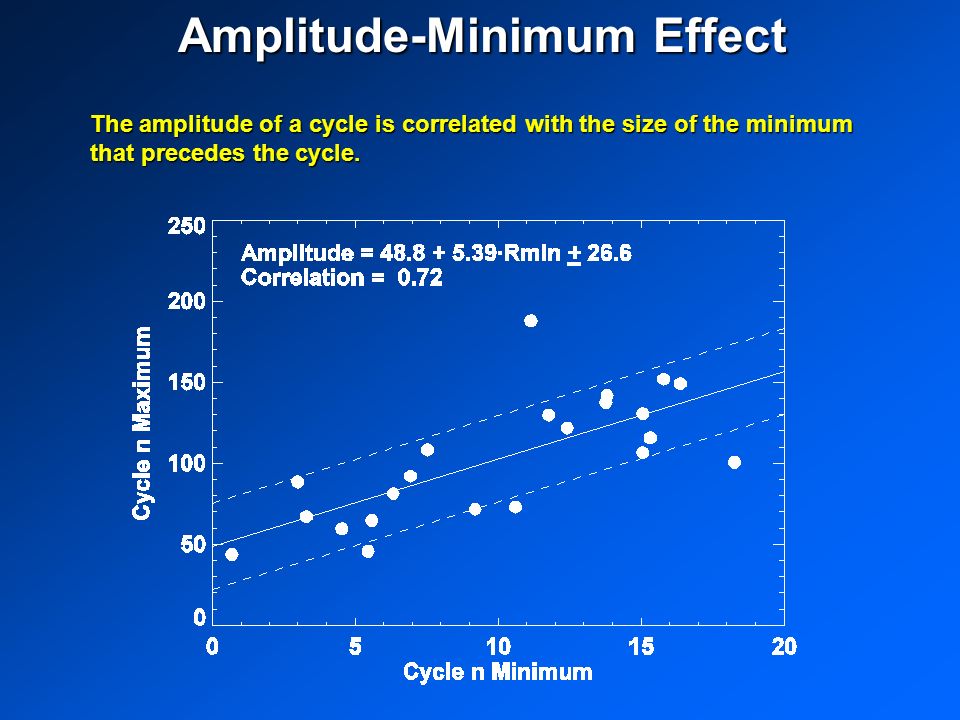 Amplitude-Minimum Effect

The amplitude of a cycle is correlated with the size of the minimum that precedes the cycle.

Amplitude = 48.8 + 5.39·Rmin $\pm$ 26.6
Correlation = 0.72

Cycle n Maximum

250
200
150
100
50
0

0
5
10
15
20

Cycle n Minimum